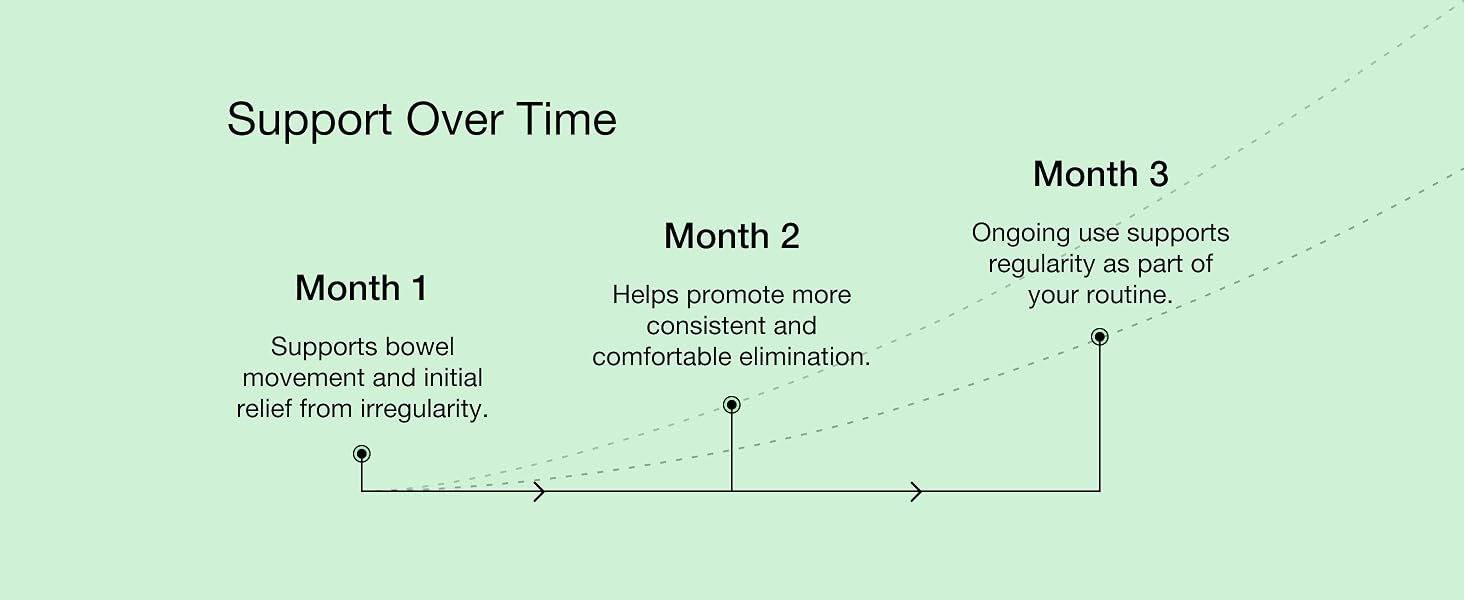 Support Over Time

Month 1

Supports bowel movement and initial relief from irregularity.

Month 2

Helps promote more consistent and comfortable elimination.

Month 3

Ongoing use supports regularity as part of your routine.